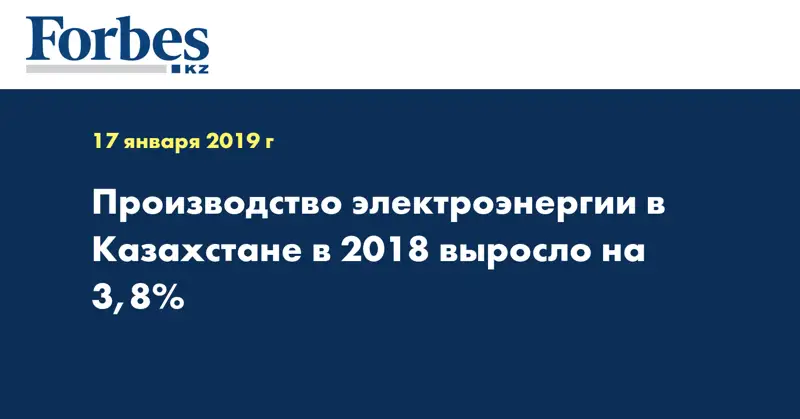 Forbes
KZ

17 января 2019 г

Производство электроэнергии в Казахстане в 2018 выросло на 3,8%